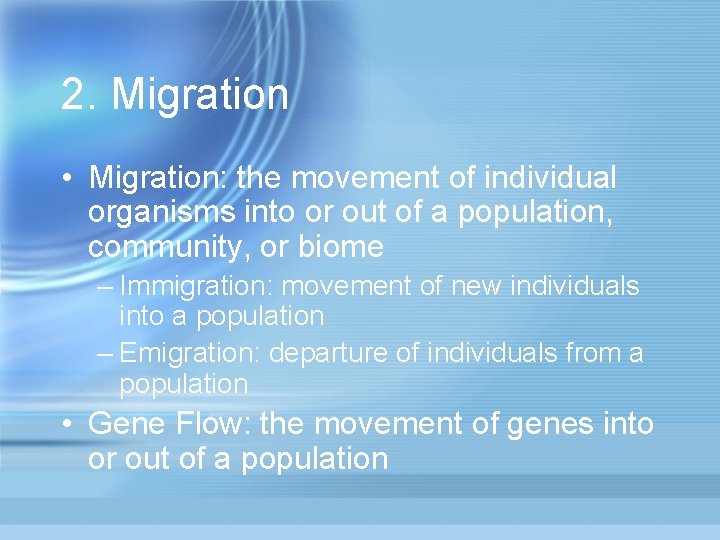 2. Migration

• Migration: the movement of individual organisms into or out of a population, community, or biome
– Immigration: movement of new individuals into a population
– Emigration: departure of individuals from a population

• Gene Flow: the movement of genes into or out of a population